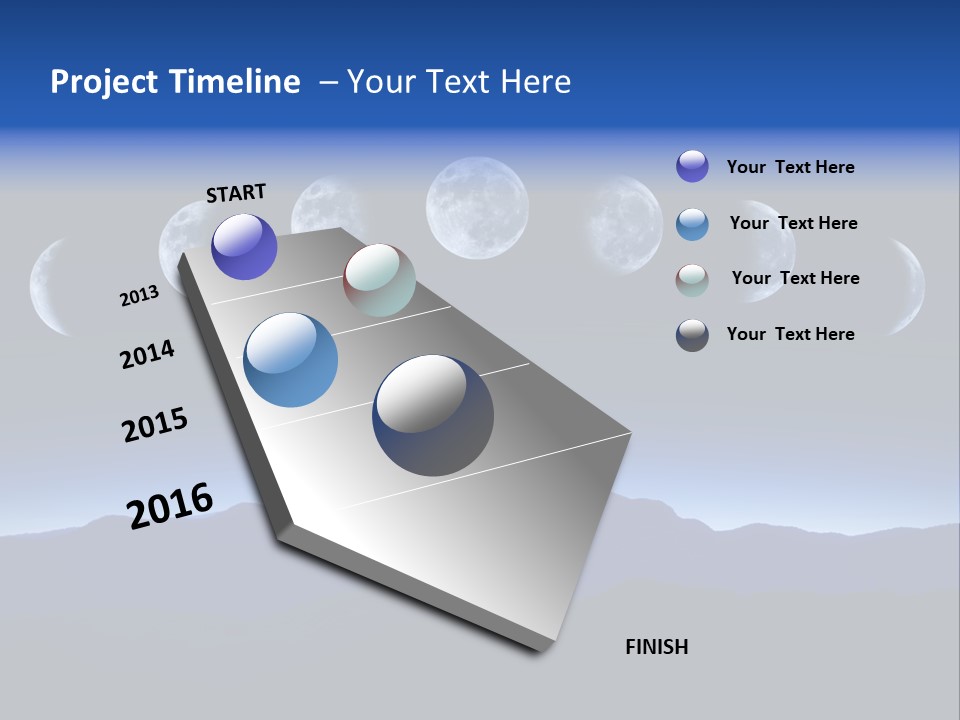 Project Timeline – Your Text Here

START

2013

2014

2015

2016

FINISH

Your Text Here

Your Text Here

Your Text Here

Your Text Here